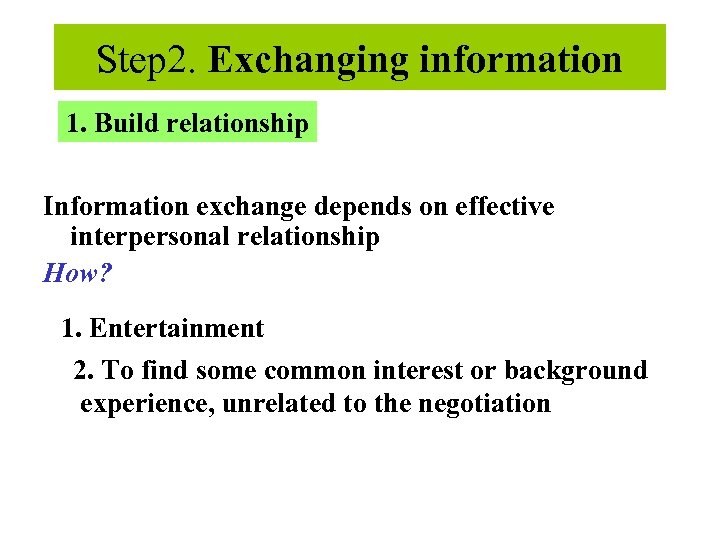 Step2. Exchanging information

1. Build relationship

Information exchange depends on effective interpersonal relationship

How?

1. Entertainment

2. To find some common interest or background experience, unrelated to the negotiation